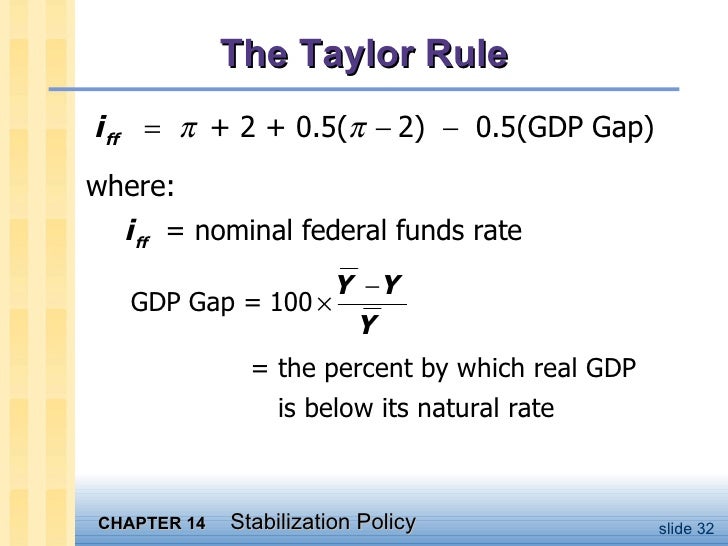 The Taylor Rule

$i_{ff} = \pi + 2 + 0.5(\pi - 2) - 0.5(\text{GDP Gap})$

where:

$i_{ff}$ = nominal federal funds rate

GDP Gap = $100 \times \frac{\bar{Y} - Y}{\bar{Y}}$

= the percent by which real GDP is below its natural rate

CHAPTER 14 Stabilization Policy

slide 32